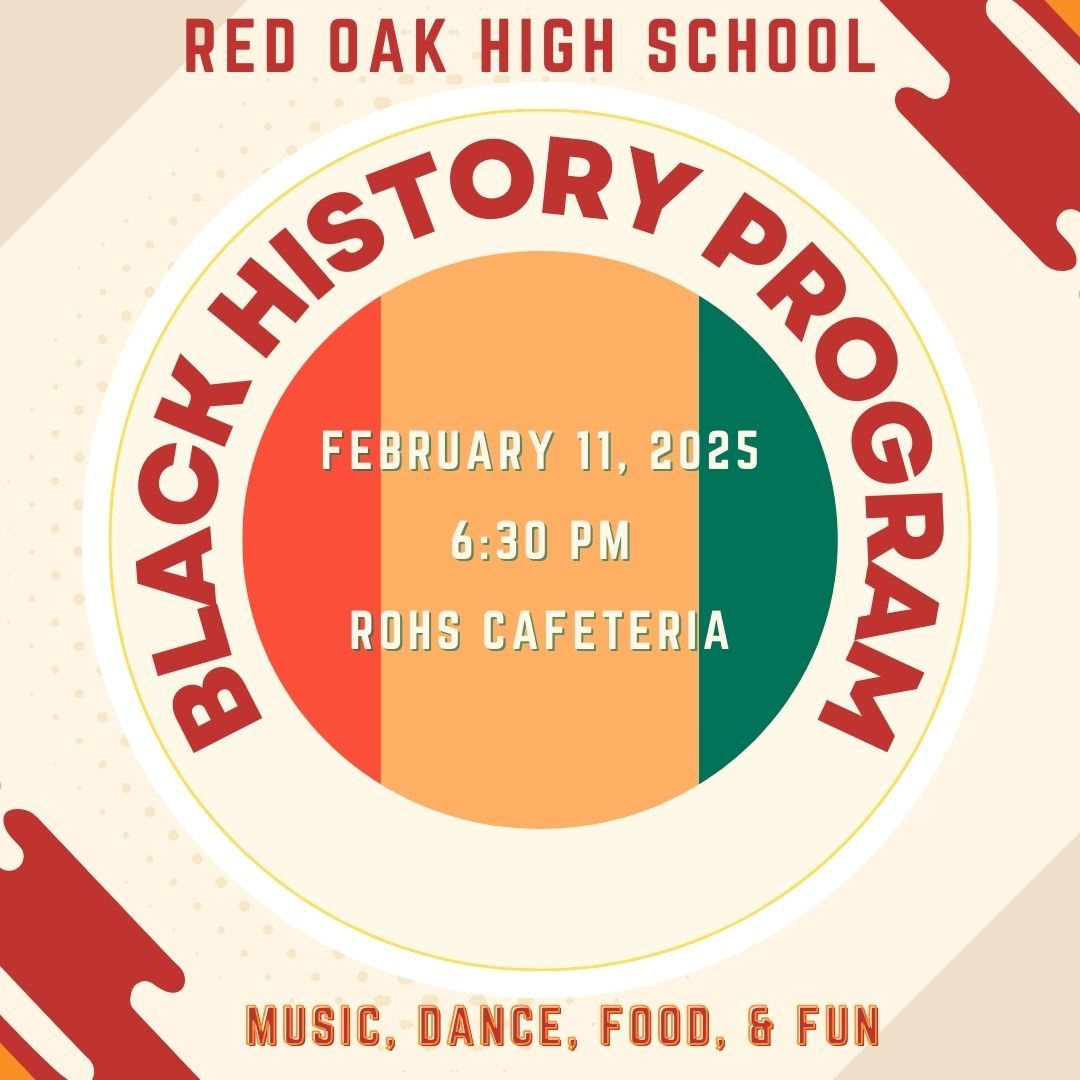 RED OAK HIGH SCHOOL

BLACK HISTORY PROGRAM

FEBRUARY 11, 2025

6:30 PM

ROHS CAFETERIA

MUSIC, DANCE, FOOD, & FUN